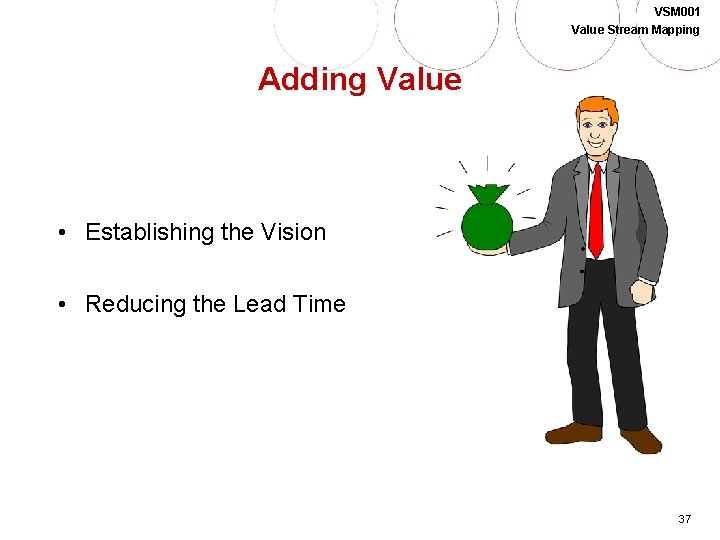 VSM001
Value Stream Mapping

Adding Value

• Establishing the Vision

• Reducing the Lead Time

37